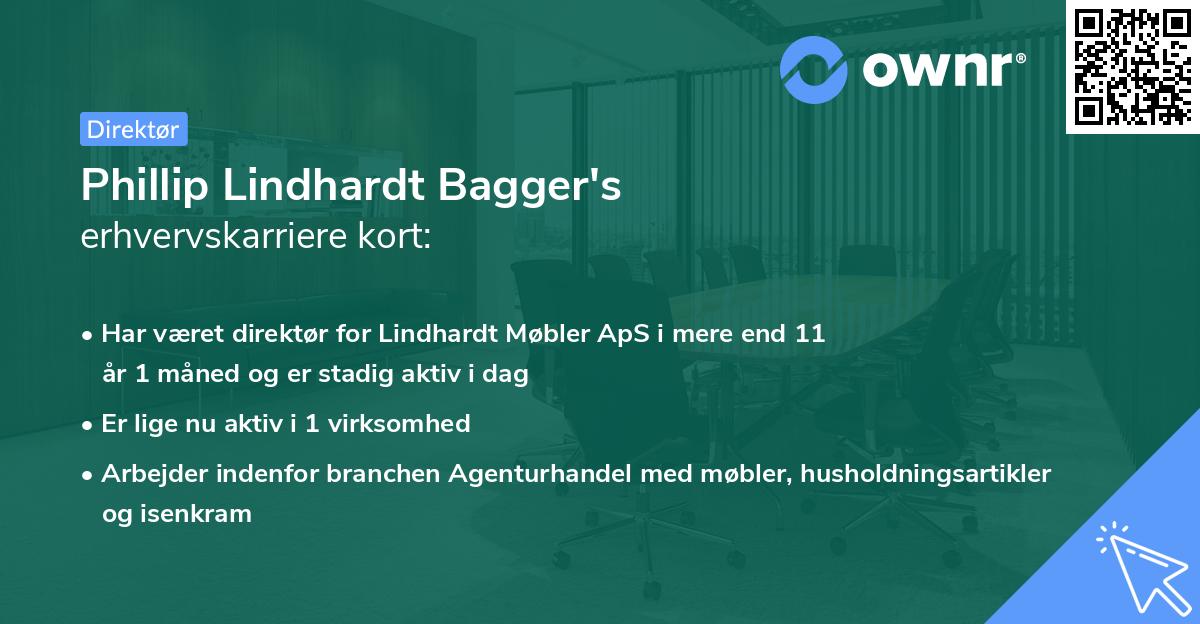 ownr®

Direktør

Phillip Lindhardt Bagger's
erhvervskarriere kort:

• Har været direktør for Lindhardt Møbler ApS i mere end 11 år 1 måned og er stadig aktiv i dag

• Er lige nu aktiv i 1 virksomhed

• Arbejder indenfor branchen Agenturhandel med møbler, husholdningsartikler og isenkram